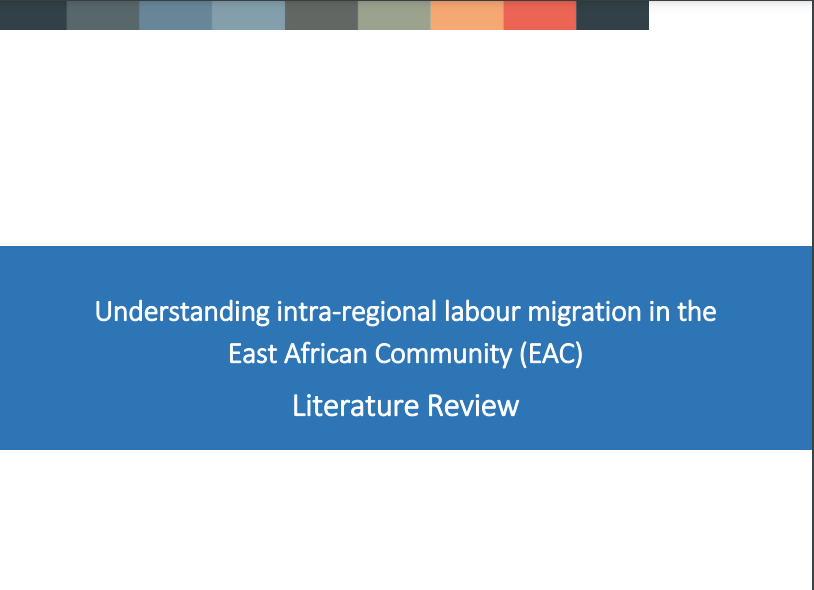 Understanding intra-regional labour migration in the East African Community (EAC)

Literature Review